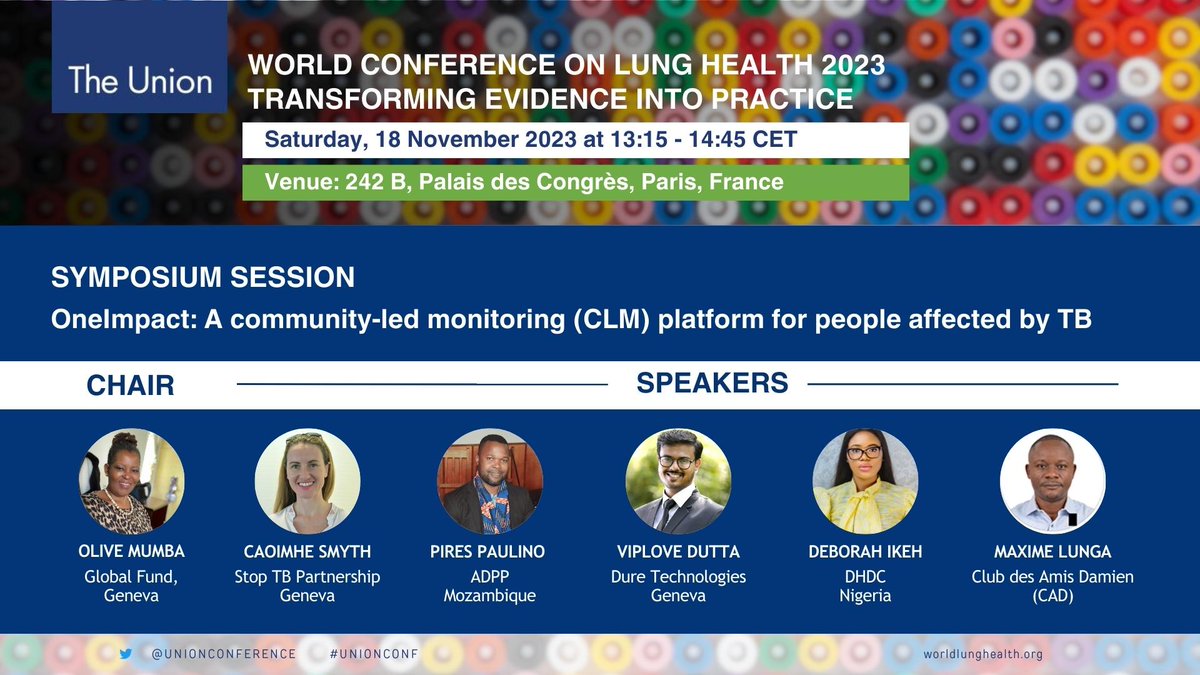 The Union

WORLD CONFERENCE ON LUNG HEALTH 2023
TRANSFORMING EVIDENCE INTO PRACTICE

Saturday, 18 November 2023 at 13:15 - 14:45 CET

Venue: 242 B, Palais des Congrès, Paris, France

SYMPOSIUM SESSION

OneImpact: A community-led monitoring (CLM) platform for people affected by TB

CHAIR

SPEAKERS

OLIVE MUMBA
Global Fund, Geneva

CAOIMHE SMYTH
Stop TB Partnership
Geneva

PIRES PAULINO
ADPP
Mozambique

VIPLOVE DUTTA
Dure Technologies
Geneva

DEBORAH IKEH
DHDC
Nigeria

MAXIME LUNGA
Club des Amis Damien (CAD)

@UNIONCONFERENCE #UNIONCONF worldlunghealth.org